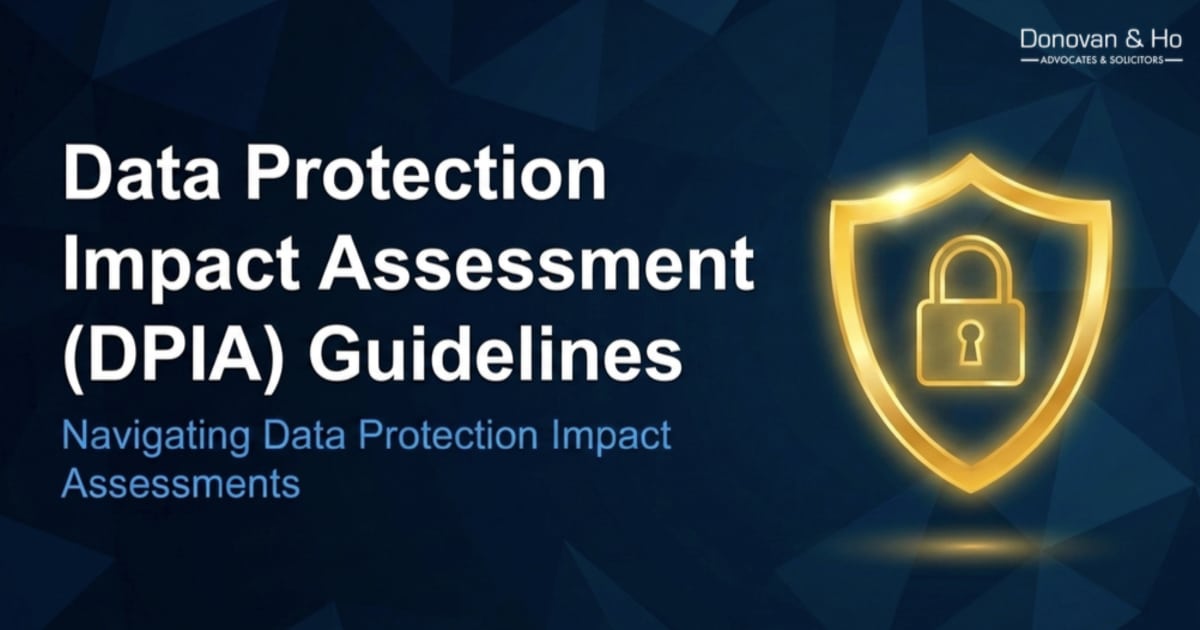 Donovan & Ho
ADVOCATES & SOLICITORS

Data Protection Impact Assessment (DPIA) Guidelines

Navigating Data Protection Impact Assessments